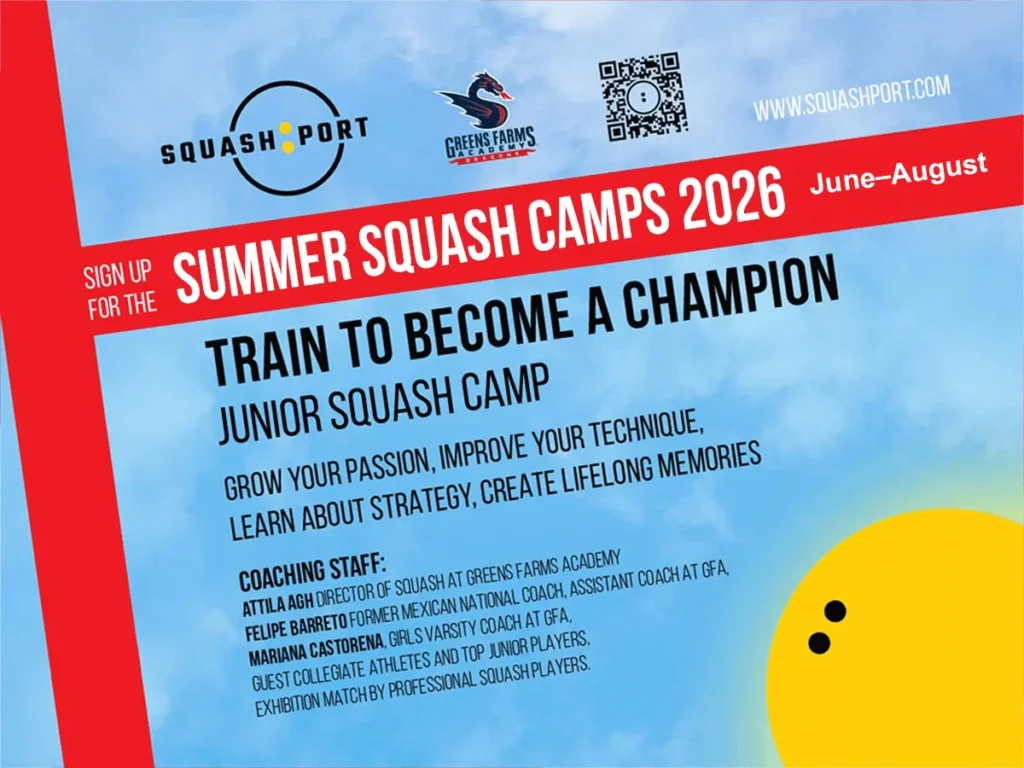 SQUASH PORT

GREENS FARMS ACADEMY DRAGONS

WWW.SQUASHPORT.COM

SIGN UP FOR THE SUMMER SQUASH CAMPS 2026 June–August

TRAIN TO BECOME A CHAMPION

JUNIOR SQUASH CAMP

GROW YOUR PASSION, IMPROVE YOUR TECHNIQUE, LEARN ABOUT STRATEGY, CREATE LIFELONG MEMORIES

COACHING STAFF:
ATTILA AGH DIRECTOR OF SQUASH AT GREENS FARMS ACADEMY
FELIPE BARRETO FORMER MEXICAN NATIONAL COACH, ASSISTANT COACH AT GFA,
MARIANA CASTORENA, GIRLS VARSITY COACH AT GFA,
GUEST COLLEGIATE ATHLETES AND TOP JUNIOR PLAYERS,
EXHIBITION MATCH BY PROFESSIONAL SQUASH PLAYERS.